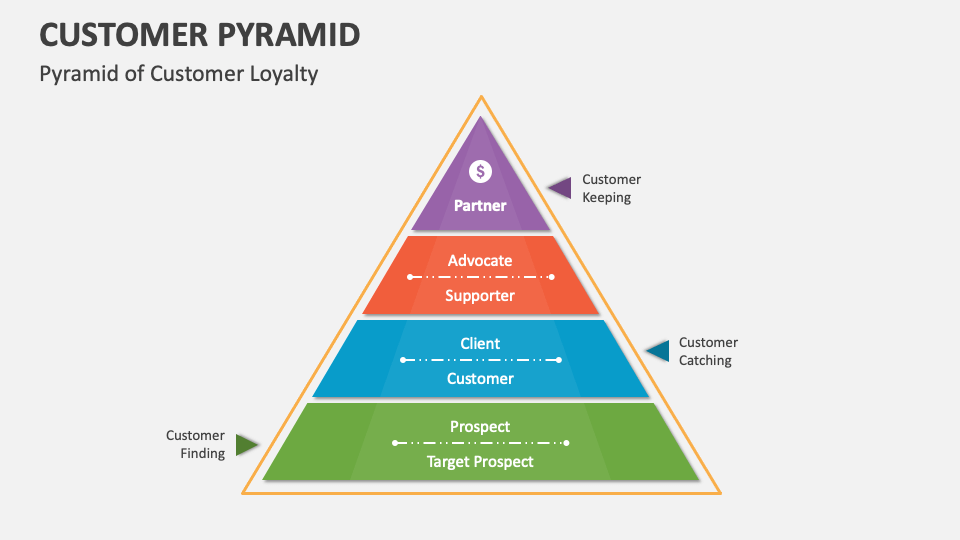 CUSTOMER PYRAMID

Pyramid of Customer Loyalty

$

Partner

Customer Keeping

Advocate

Supporter

Client

Customer

Customer Catching

Prospect

Target Prospect

Customer Finding